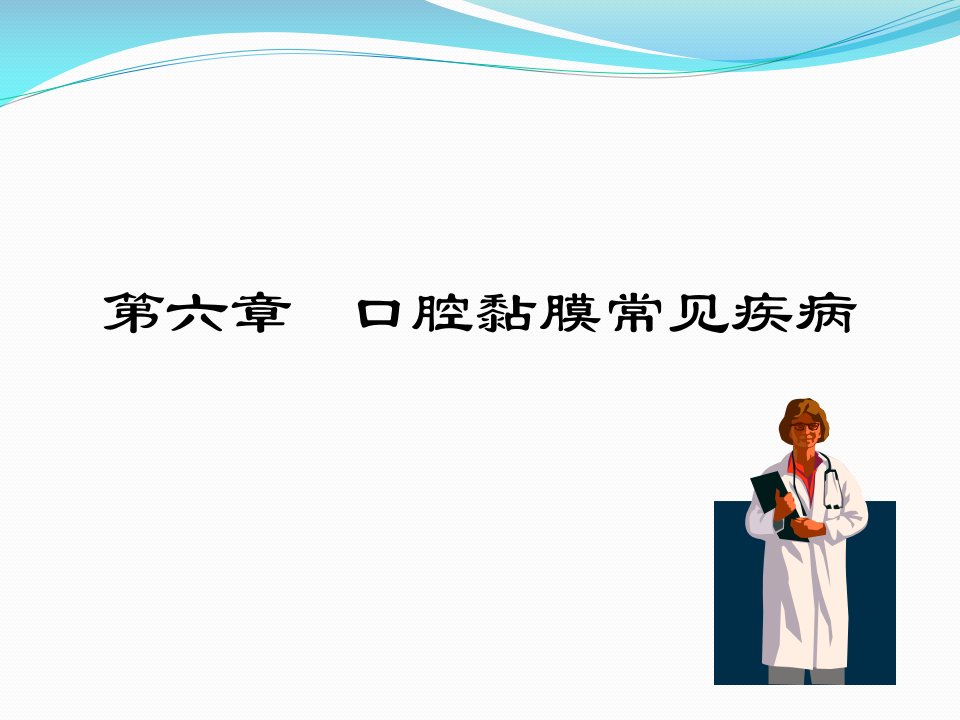 第六章　口腔黏膜常见疾病